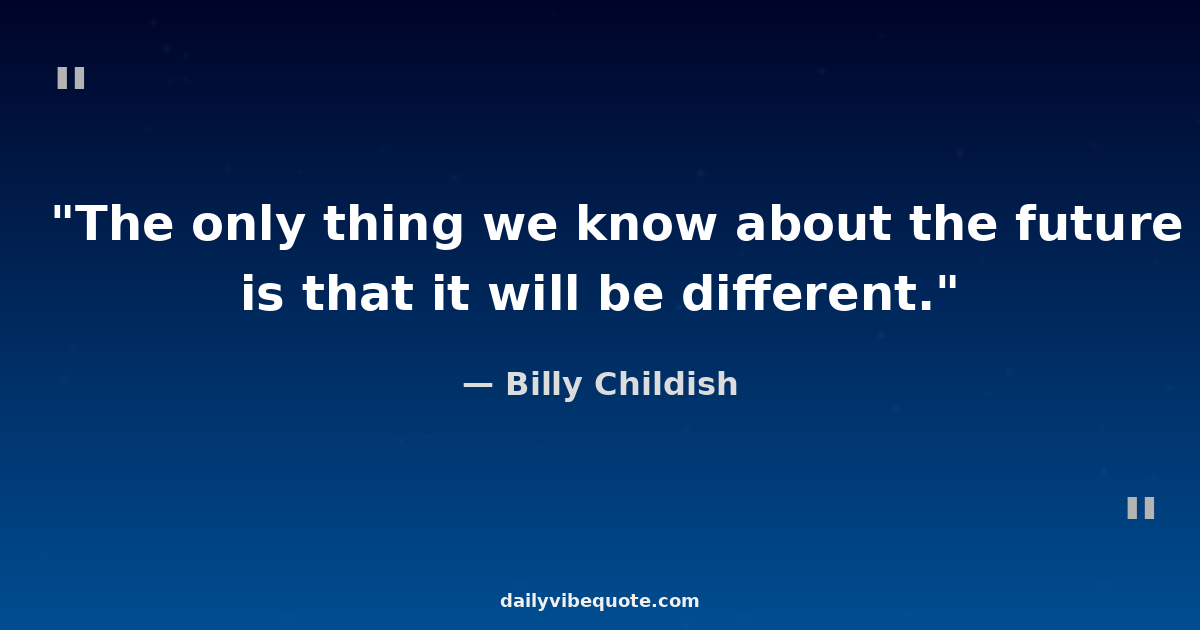 "

"The only thing we know about the future is that it will be different."

— Billy Childish

"

dailyvibequote.com